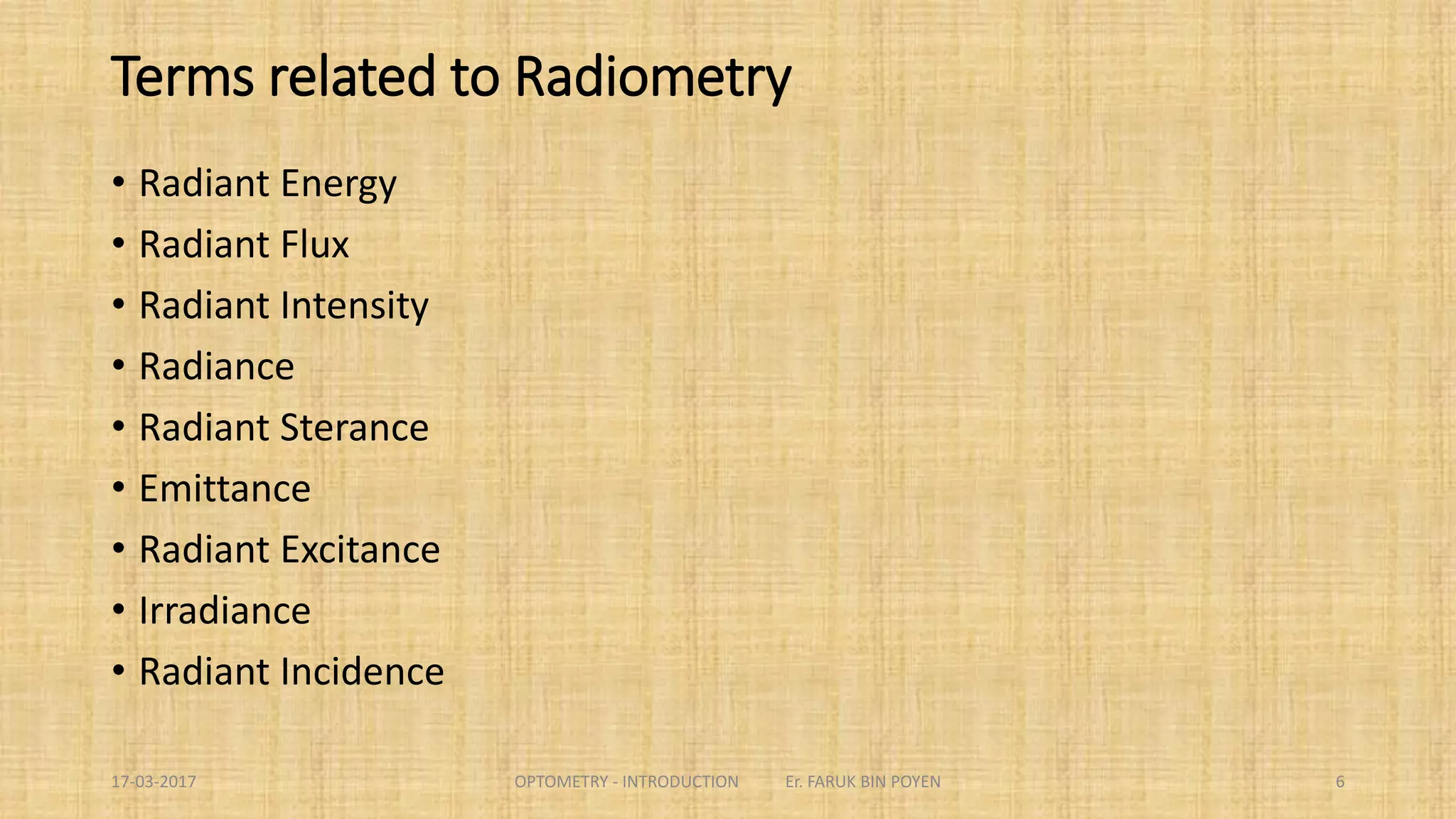 Terms related to Radiometry

• Radiant Energy
• Radiant Flux
• Radiant Intensity
• Radiance
• Radiant Sterance
• Emittance
• Radiant Excitance
• Irradiance
• Radiant Incidence

17-03-2017 OPTOMETRY - INTRODUCTION Er. FARUK BIN POYEN 6